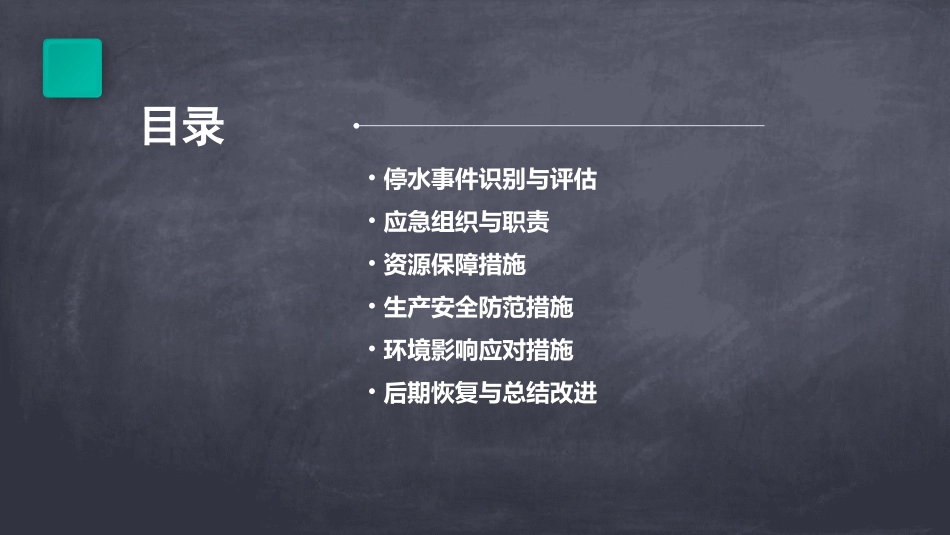 目录

• 停水事件识别与评估
• 应急组织与职责
• 资源保障措施
• 生产安全防范措施
• 环境影响应对措施
• 后期恢复与总结改进